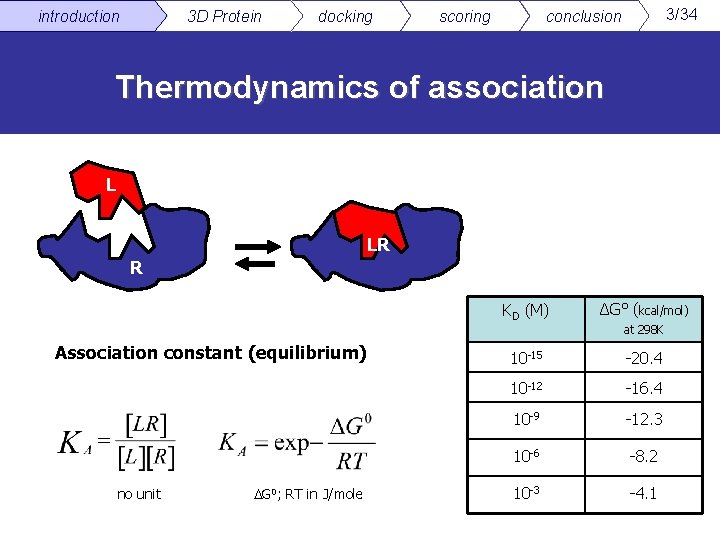 introduction 3D Protein docking scoring conclusion 3/34

Thermodynamics of association

L

R

LR

Association constant (equilibrium)

$K_A = \frac{[LR]}{[L][R]}$

no unit

$K_A = \exp - \frac{\Delta G^0}{RT}$

$\Delta G^0$; RT in J/mole

| $K_D$ (M) | $\Delta G^0$ (kcal/mol) at 298K |
|---|---|
| $10^{-15}$ | -20.4 |
| $10^{-12}$ | -16.4 |
| $10^{-9}$ | -12.3 |
| $10^{-6}$ | -8.2 |
| $10^{-3}$ | -4.1 |